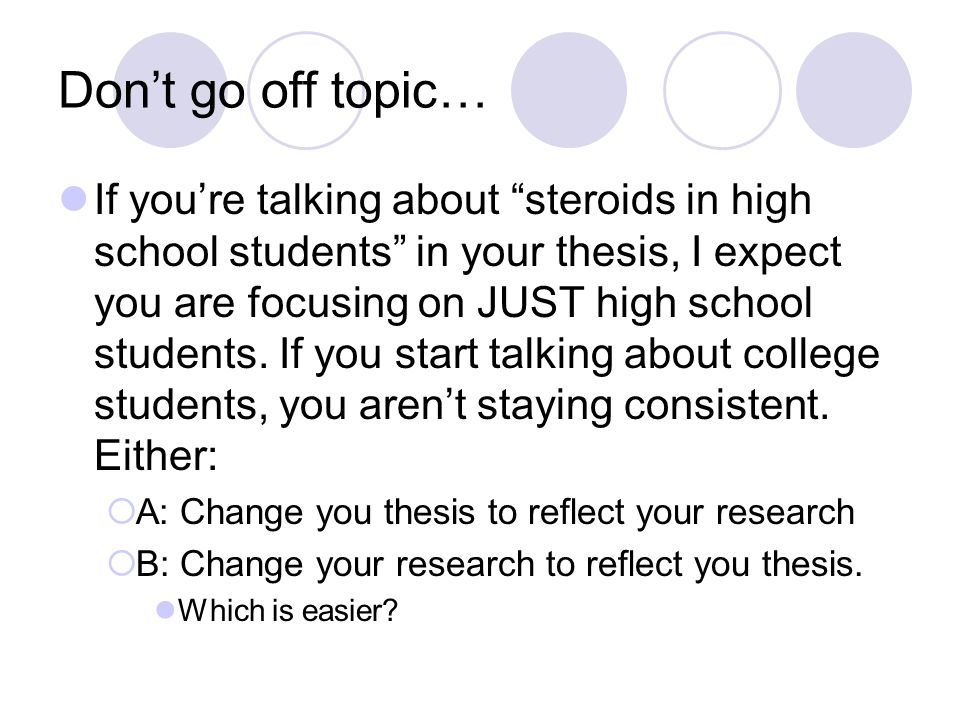 Don’t go off topic…

If you’re talking about “steroids in high school students” in your thesis, I expect you are focusing on JUST high school students. If you start talking about college students, you aren’t staying consistent. Either:

A: Change you thesis to reflect your research

B: Change your research to reflect you thesis.

Which is easier?